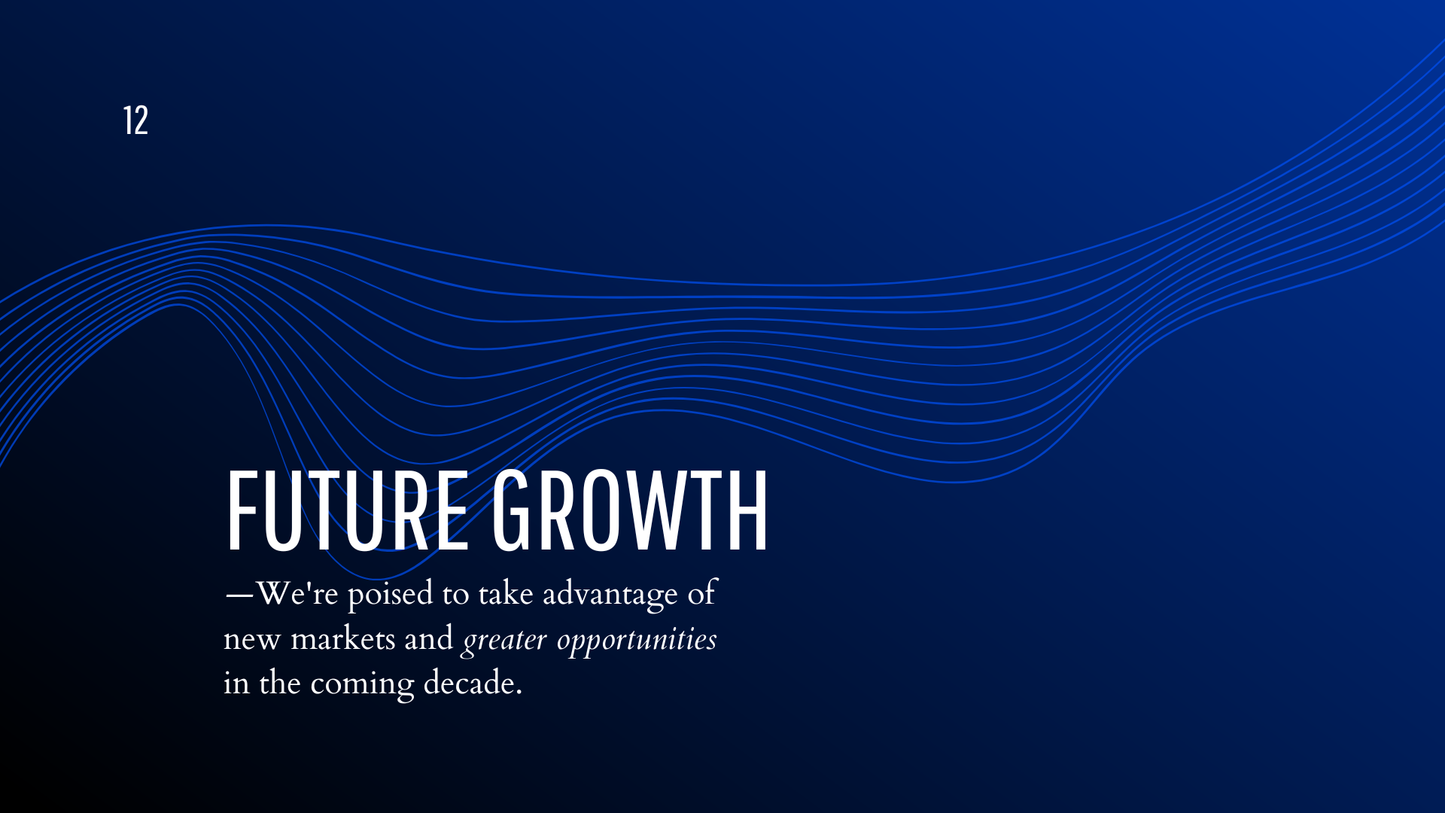 12

FUTURE GROWTH

—We're poised to take advantage of new markets and greater opportunities in the coming decade.